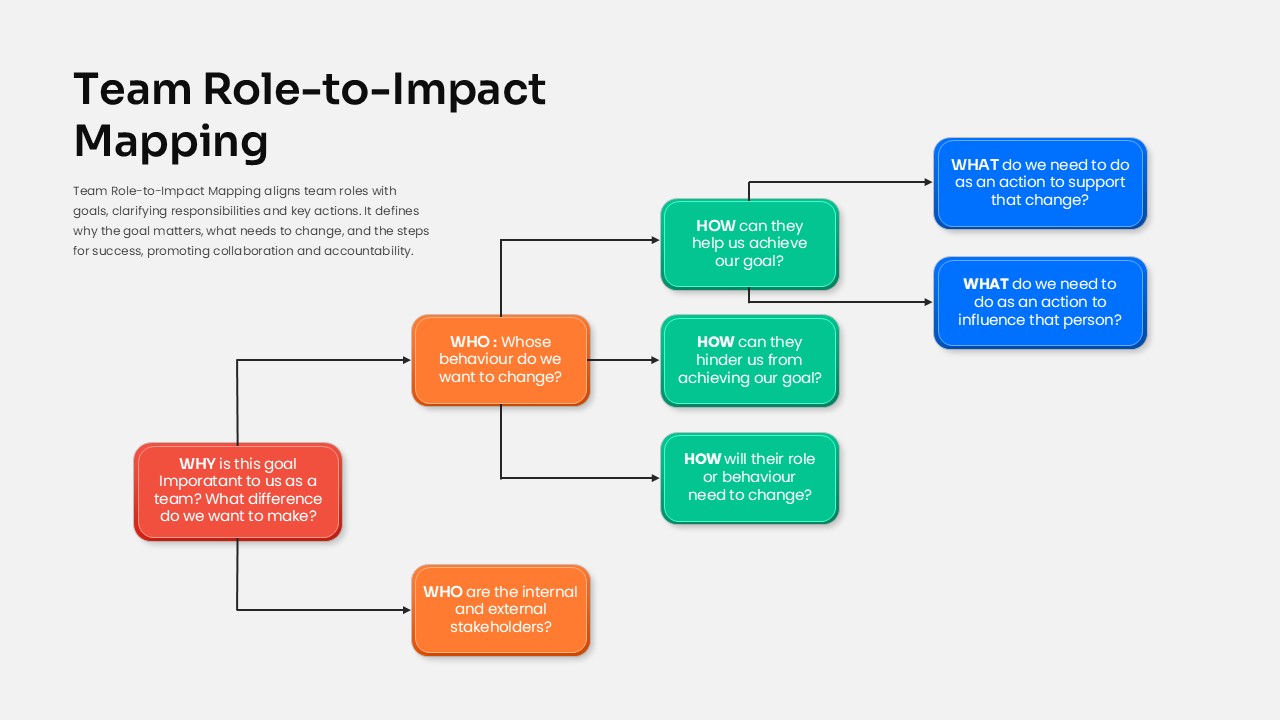 Team Role-to-Impact Mapping

Team Role-to-Impact Mapping aligns team roles with goals, clarifying responsibilities and key actions. It defines why the goal matters, what needs to change, and the steps for success, promoting collaboration and accountability.

WHY is this goal Imporatant to us as a team? What difference do we want to make?

WHO : Whose behaviour do we want to change?

WHO are the internal and external stakeholders?

HOW can they help us achieve our goal?

HOW can they hinder us from achieving our goal?

HOW will their role or behaviour need to change?

WHAT do we need to do as an action to support that change?

WHAT do we need to do as an action to influence that person?